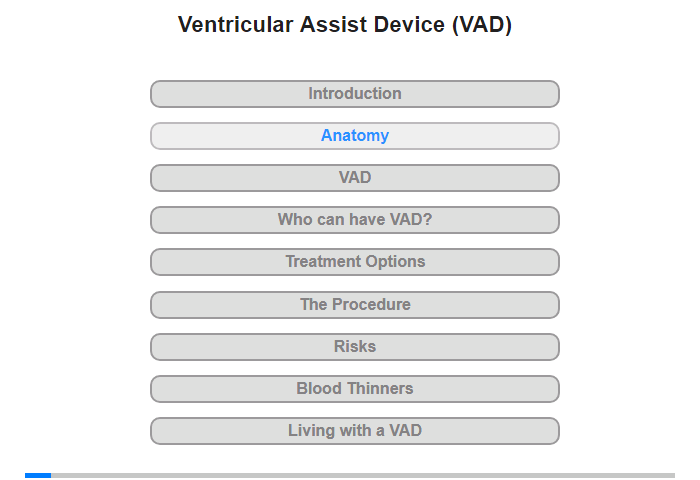 Ventricular Assist Device (VAD)

Introduction

Anatomy

VAD

Who can have VAD?

Treatment Options

The Procedure

Risks

Blood Thinners

Living with a VAD